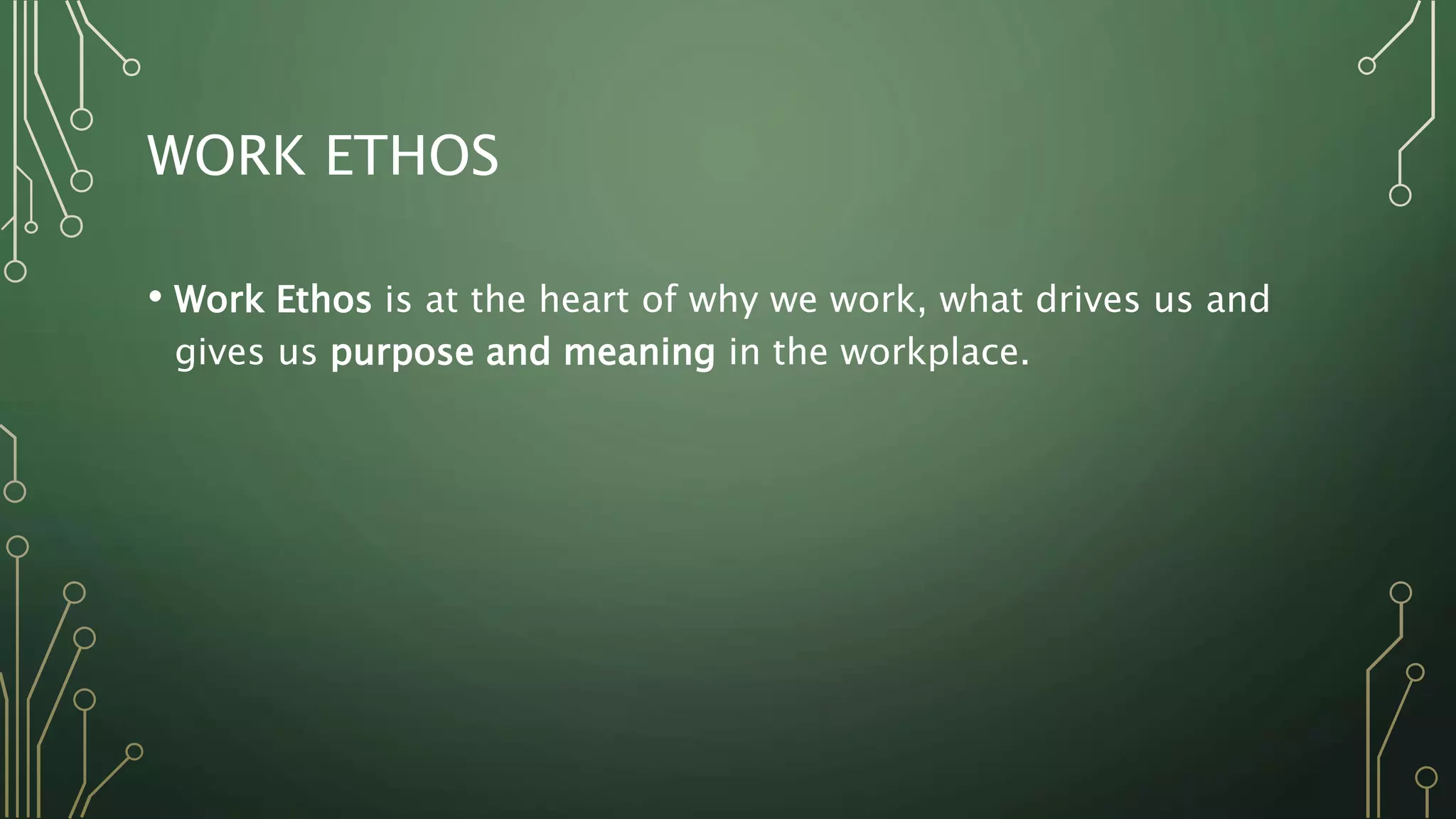 WORK ETHOS

• Work Ethos is at the heart of why we work, what drives us and gives us purpose and meaning in the workplace.